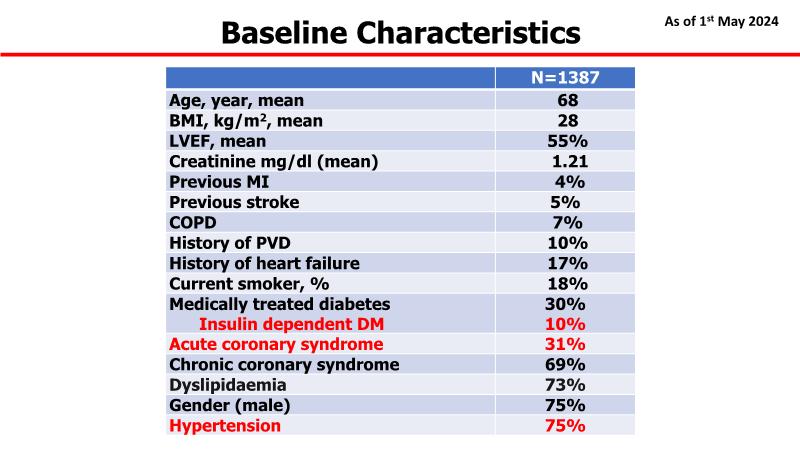 Baseline Characteristics

As of 1$^{st}$ May 2024

| | N=1387 |
|---|---|
| Age, year, mean | 68 |
| BMI, kg/m$^2$, mean | 28 |
| LVEF, mean | 55% |
| Creatinine mg/dl (mean) | 1.21 |
| Previous MI | 4% |
| Previous stroke | 5% |
| COPD | 7% |
| History of PVD | 10% |
| History of heart failure | 17% |
| Current smoker, % | 18% |
| Medically treated diabetes | 30% |
| Insulin dependent DM | 10% |
| Acute coronary syndrome | 31% |
| Chronic coronary syndrome | 69% |
| Dyslipidaemia | 73% |
| Gender (male) | 75% |
| Hypertension | 75% |